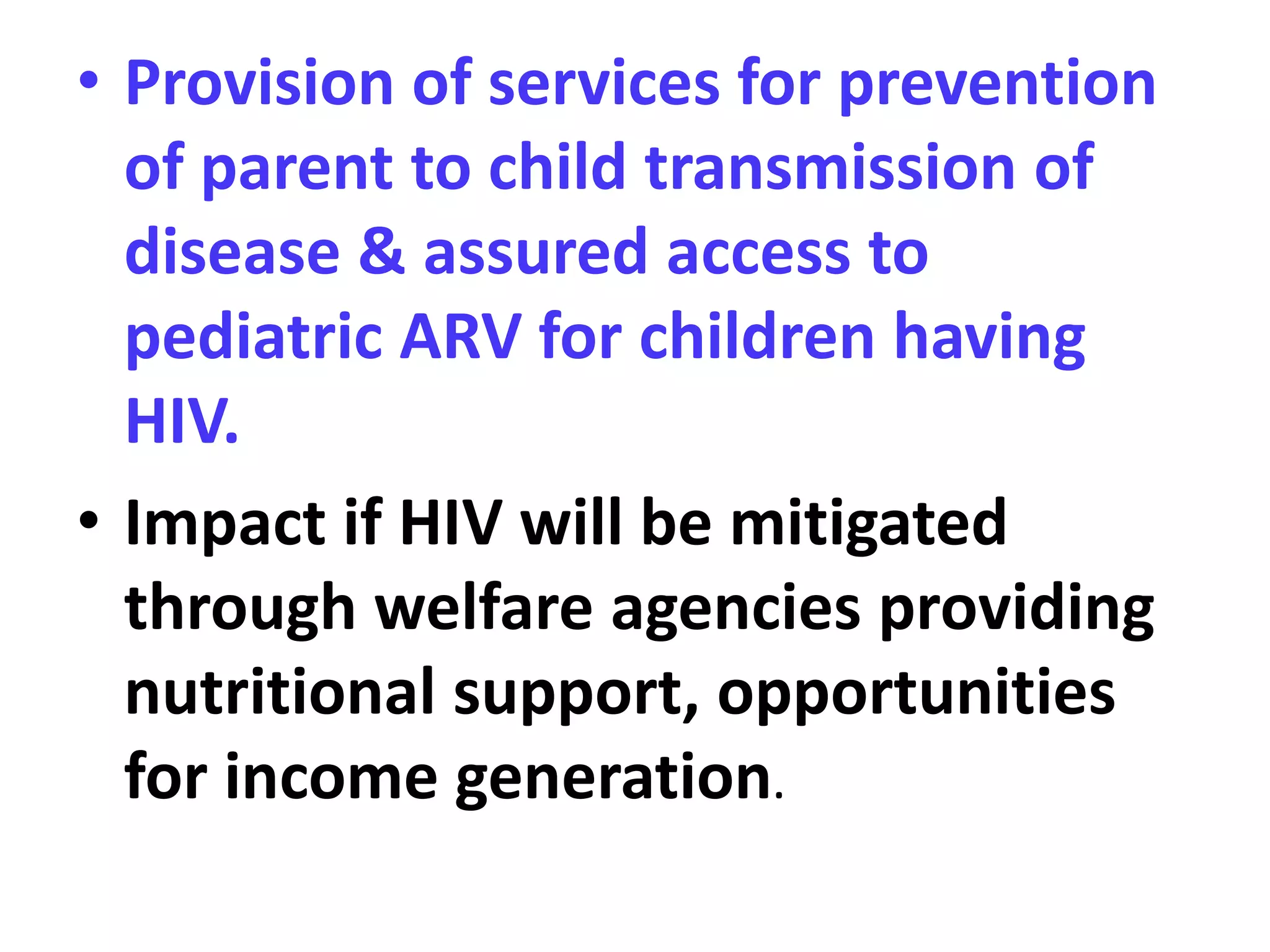 • Provision of services for prevention of parent to child transmission of disease & assured access to pediatric ARV for children having HIV.

• Impact if HIV will be mitigated through welfare agencies providing nutritional support, opportunities for income generation.